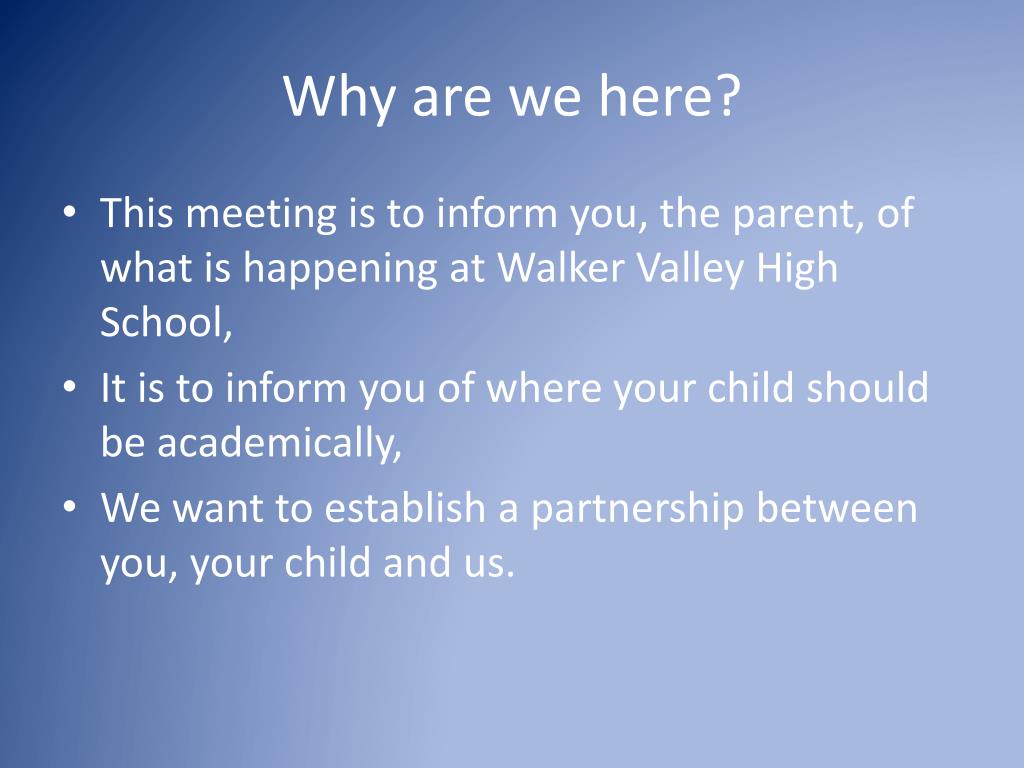 Why are we here?

• This meeting is to inform you, the parent, of what is happening at Walker Valley High School,
• It is to inform you of where your child should be academically,
• We want to establish a partnership between you, your child and us.